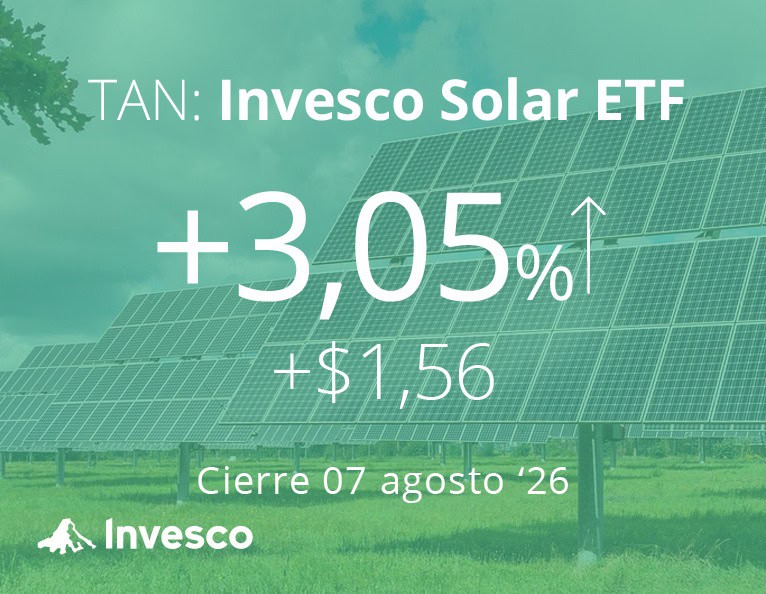 TAN: Invesco Solar ETF

+3,05%↑

+$1,56

Cierre 07 agosto ‘26

Invesco